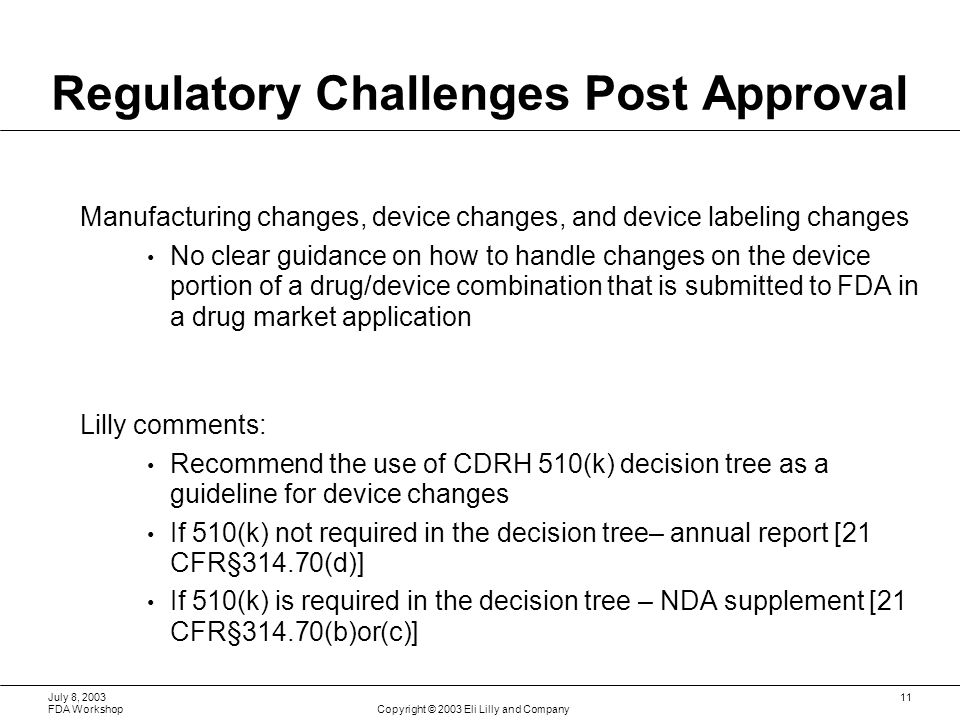 Regulatory Challenges Post Approval

Manufacturing changes, device changes, and device labeling changes

• No clear guidance on how to handle changes on the device portion of a drug/device combination that is submitted to FDA in a drug market application

Lilly comments:

• Recommend the use of CDRH 510(k) decision tree as a guideline for device changes

• If 510(k) not required in the decision tree– annual report [21 CFR§314.70(d)]

• If 510(k) is required in the decision tree – NDA supplement [21 CFR§314.70(b)or(c)]

July 8, 2003
FDA Workshop

Copyright © 2003 Eli Lilly and Company

11